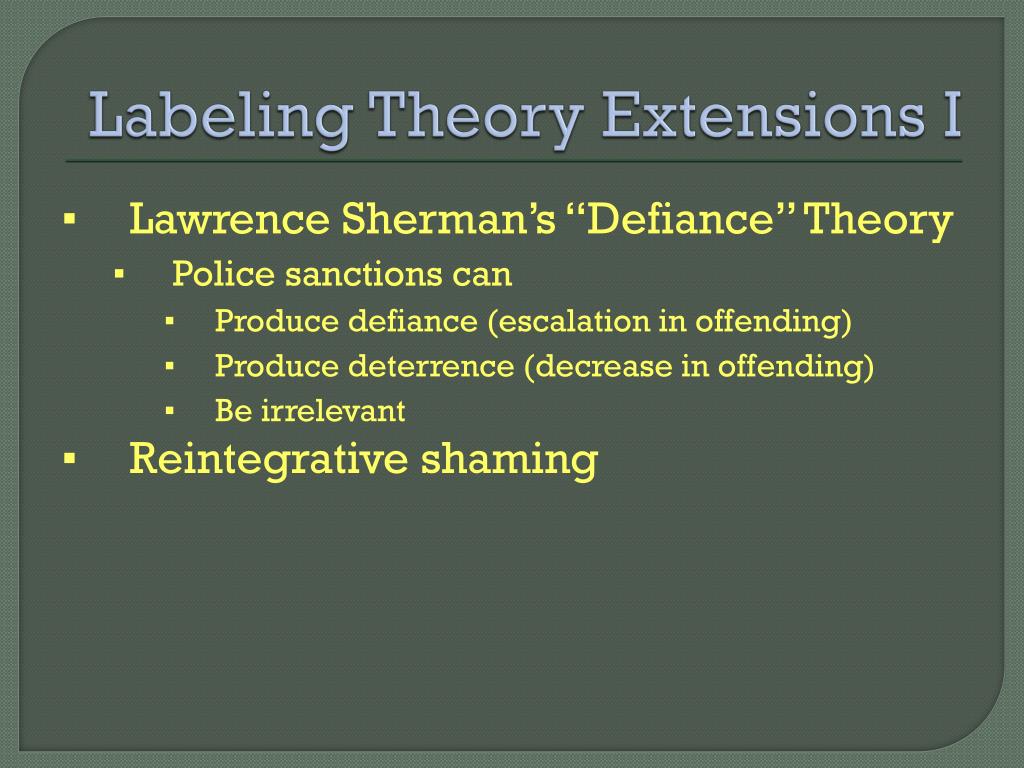 Labeling Theory Extensions I

▪ Lawrence Sherman's "Defiance" Theory
▪ Police sanctions can
▪ Produce defiance (escalation in offending)
▪ Produce deterrence (decrease in offending)
▪ Be irrelevant
▪ Reintegrative shaming